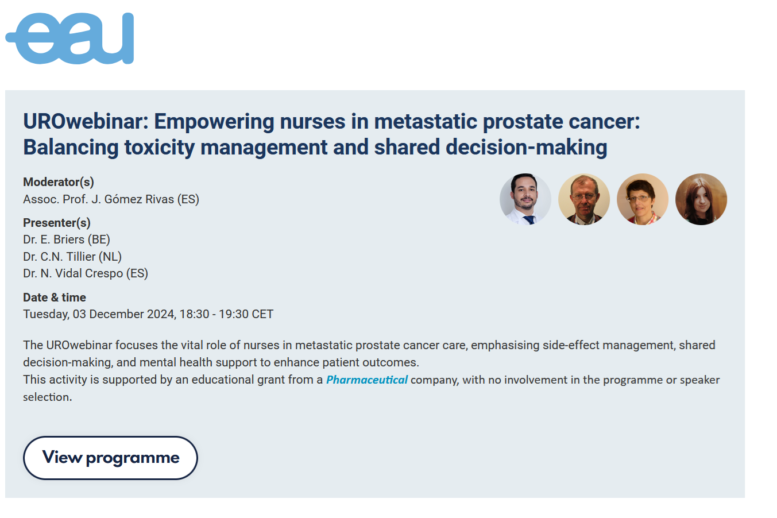 eau

UROwebinar: Empowering nurses in metastatic prostate cancer: Balancing toxicity management and shared decision-making

Moderator(s)
Assoc. Prof. J. Gómez Rivas (ES)

Presenter(s)
Dr. E. Briers (BE)
Dr. C.N. Tillier (NL)
Dr. N. Vidal Crespo (ES)

Date & time
Tuesday, 03 December 2024, 18:30 - 19:30 CET

The UROwebinar focuses the vital role of nurses in metastatic prostate cancer care, emphasising side-effect management, shared decision-making, and mental health support to enhance patient outcomes.
This activity is supported by an educational grant from a Pharmaceutical company, with no involvement in the programme or speaker selection.

View programme